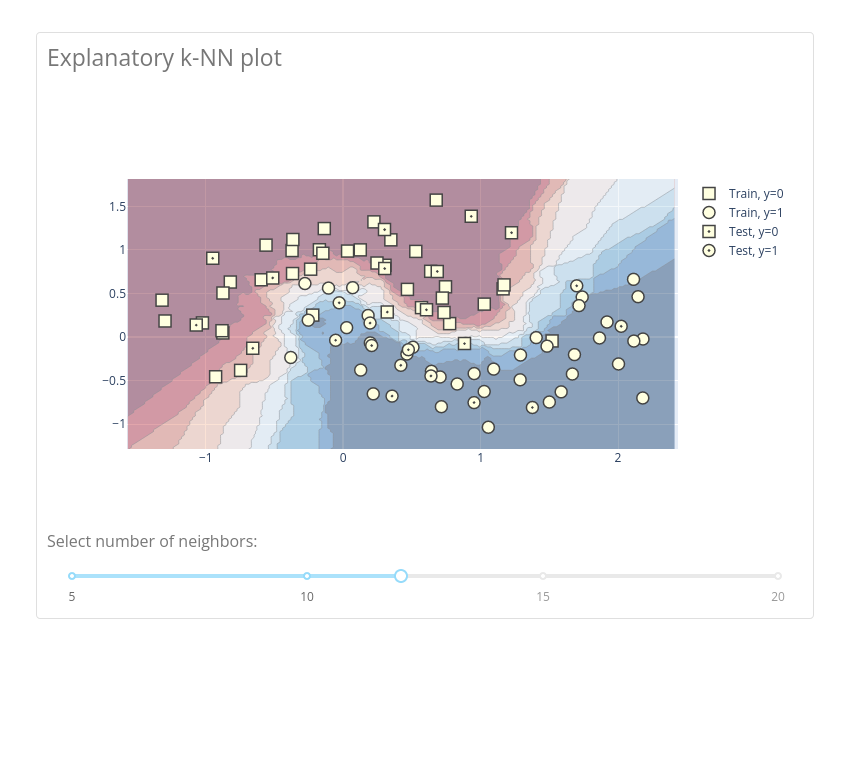 Explanatory k-NN plot

1.5
1
0.5
0
−0.5
−1

−1
0
1
2

Train, y=0
Train, y=1
Test, y=0
Test, y=1

Select number of neighbors:

5
10
15
20